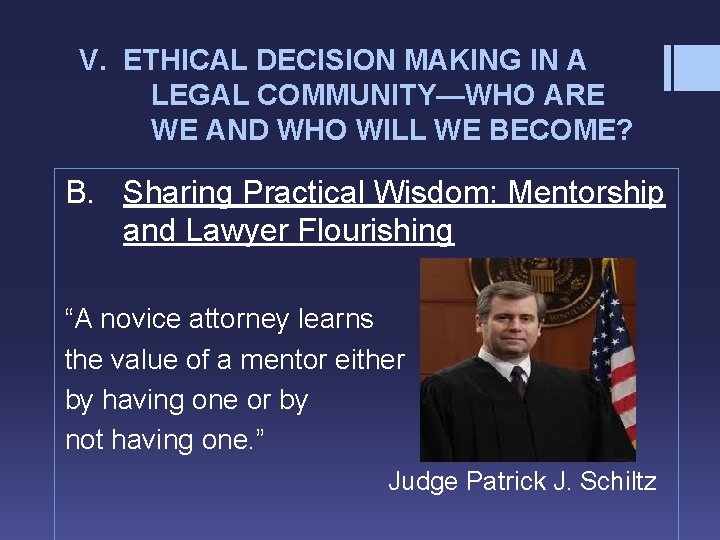 V. ETHICAL DECISION MAKING IN A LEGAL COMMUNITY—WHO ARE WE AND WHO WILL WE BECOME?

B. Sharing Practical Wisdom: Mentorship and Lawyer Flourishing

“A novice attorney learns the value of a mentor either by having one or by not having one.”

Judge Patrick J. Schiltz